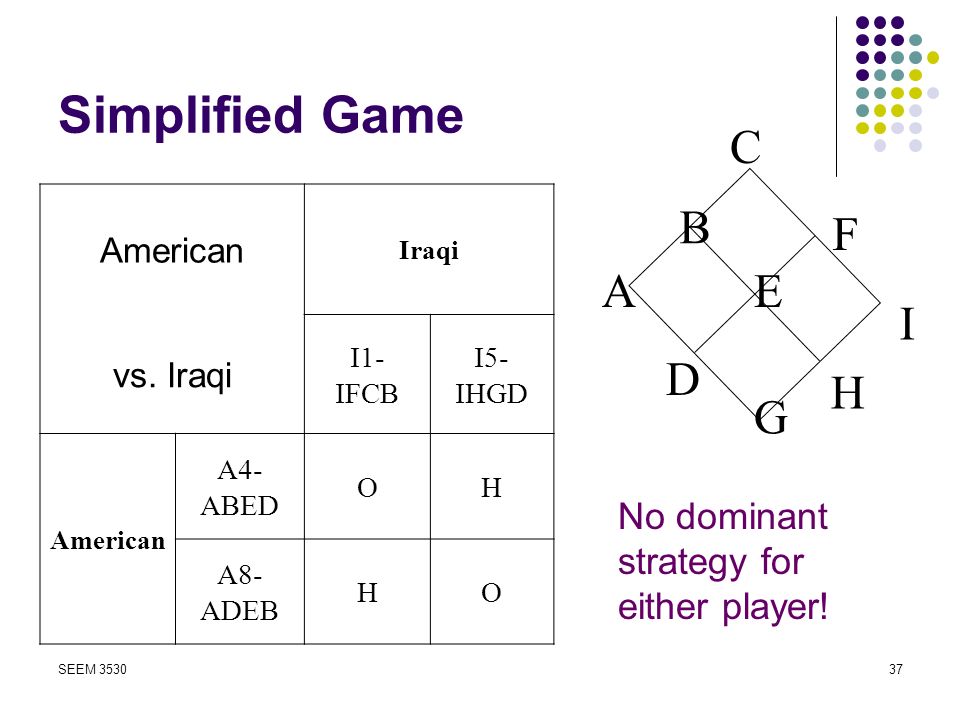 Simplified Game

| American vs. Iraqi | | Iraqi | |
|---|---|---|---|
| | | I1-IFCB | I5-IHGD |
| American | A4-ABED | O | H |
| | A8-ADEB | H | O |

C
B
F
A
E
I
D
H
G

No dominant strategy for either player!

SEEM 3530

37